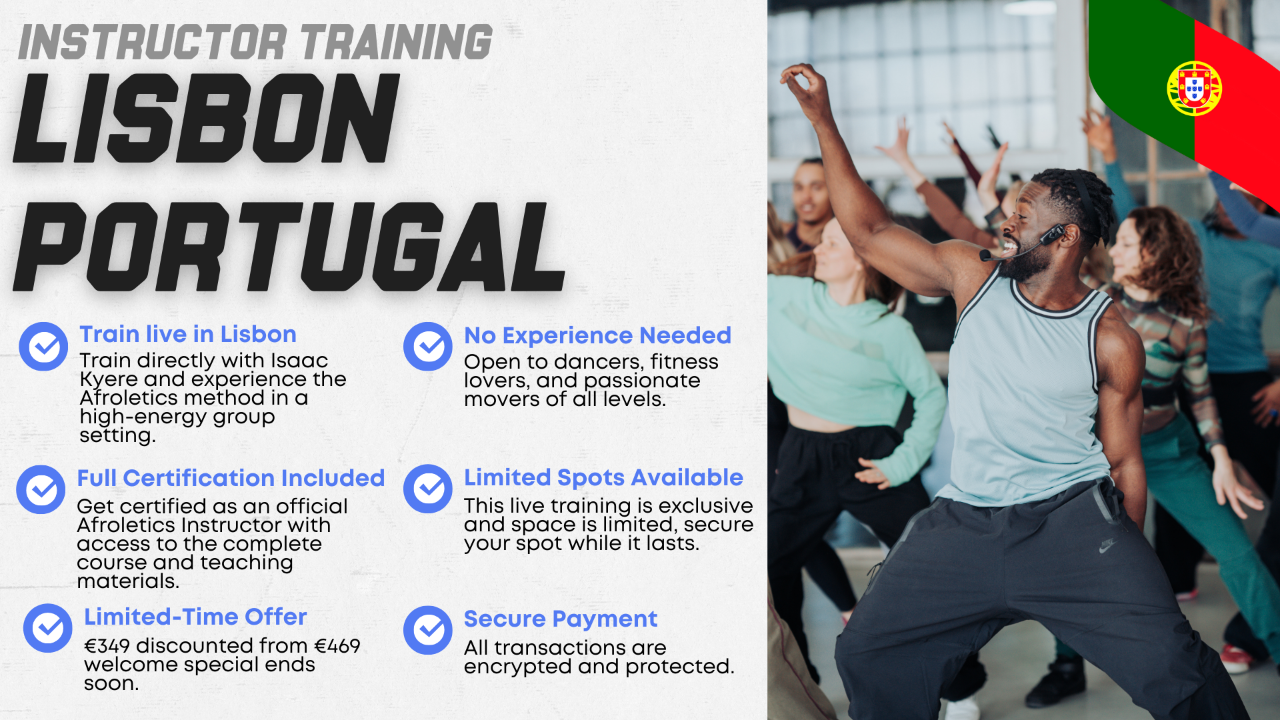 INSTRUCTOR TRAINING

LISBON PORTUGAL

Train live in Lisbon
Train directly with Isaac Kyere and experience the Afroletics method in a high-energy group setting.

Full Certification Included
Get certified as an official Afroletics Instructor with access to the complete course and teaching materials.

Limited-Time Offer
€349 discounted from €469 welcome special ends soon.

No Experience Needed
Open to dancers, fitness lovers, and passionate movers of all levels.

Limited Spots Available
This live training is exclusive and space is limited, secure your spot while it lasts.

Secure Payment
All transactions are encrypted and protected.